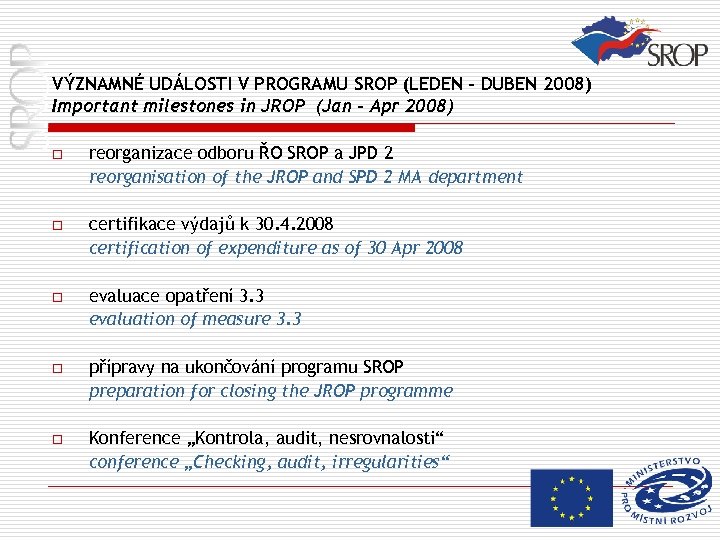 SROP

SROP

VÝZNAMNÉ UDÁLOSTI V PROGRAMU SROP (LEDEN – DUBEN 2008)
Important milestones in JROP (Jan – Apr 2008)

reorganizace odboru ŘO SROP a JPD 2
reorganisation of the JROP and SPD 2 MA department

certifikace výdajů k 30.4.2008
certification of expenditure as of 30 Apr 2008

evaluace opatření 3.3
evaluation of measure 3.3

přípravy na ukončování programu SROP
preparation for closing the JROP programme

Konference „Kontrola, audit, nesrovnalosti“
conference „Checking, audit, irregularities“

MINISTERSTVO PRO MÍSTNÍ ROZVOJ